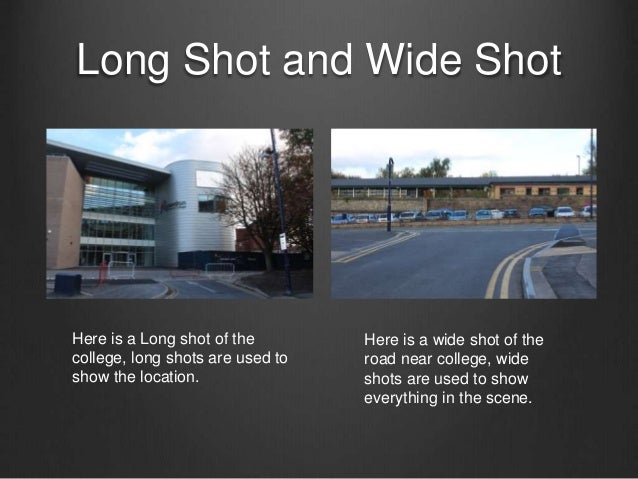 Long Shot and Wide Shot

Here is a Long shot of the college, long shots are used to show the location.

Here is a wide shot of the road near college, wide shots are used to show everything in the scene.